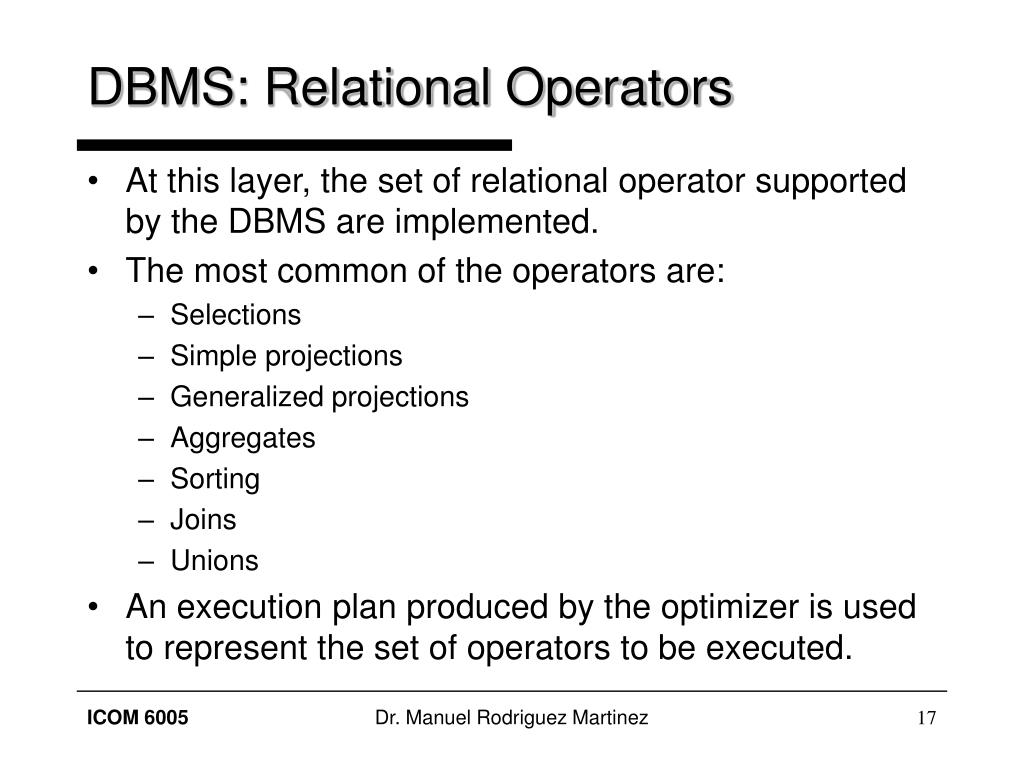 DBMS: Relational Operators

• At this layer, the set of relational operator supported by the DBMS are implemented.
• The most common of the operators are:
– Selections
– Simple projections
– Generalized projections
– Aggregates
– Sorting
– Joins
– Unions
• An execution plan produced by the optimizer is used to represent the set of operators to be executed.

ICOM 6005
Dr. Manuel Rodriguez Martinez
17